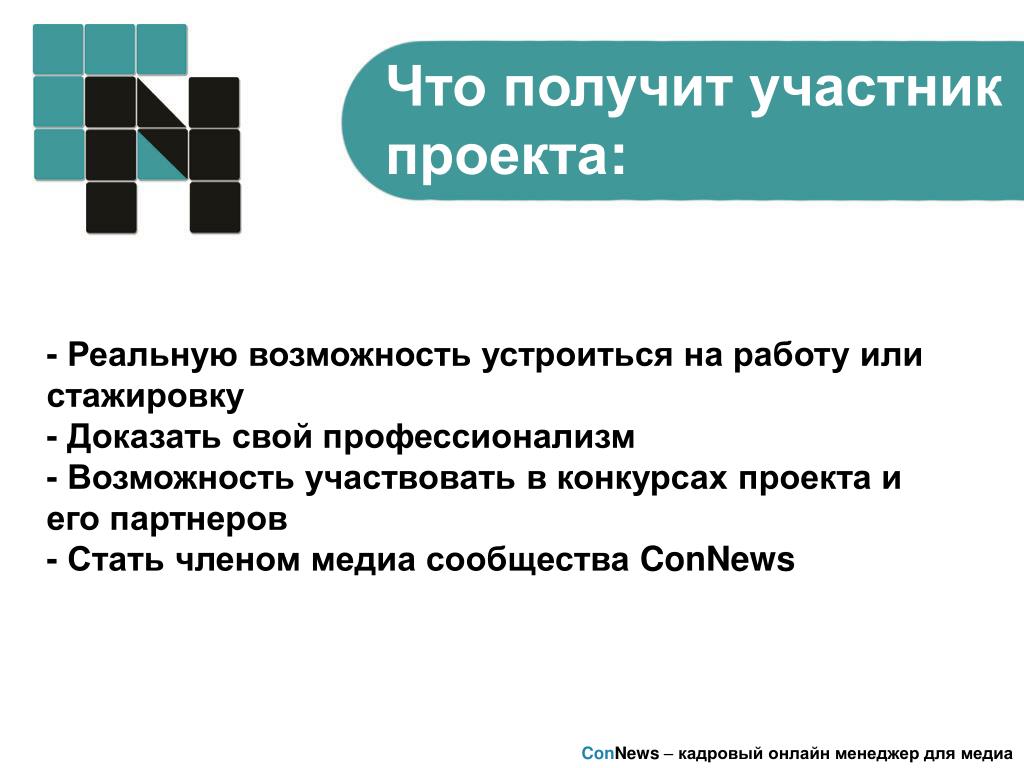 Что получит участник проекта:

- Реальную возможность устроиться на работу или стажировку
- Доказать свой профессионализм
- Возможность участвовать в конкурсах проекта и его партнеров
- Стать членом медиа сообщества ConNews

ConNews – кадровый онлайн менеджер для медиа